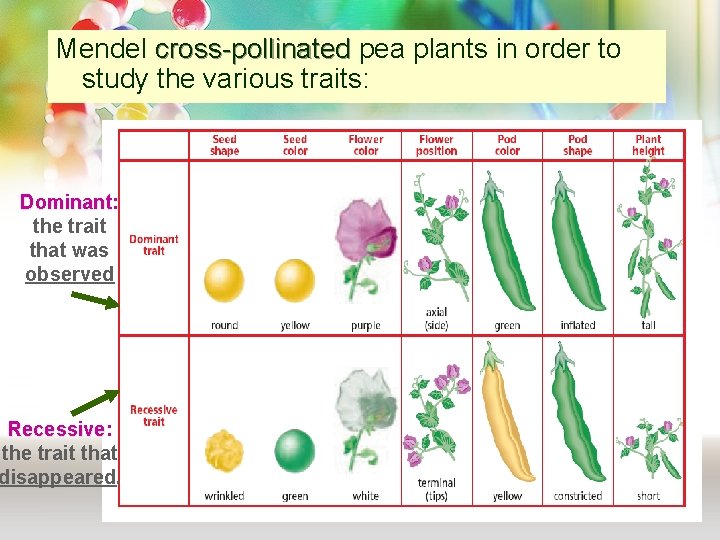 Mendel cross-pollinated pea plants in order to study the various traits:

Dominant: the trait that was observed

Recessive: the trait that disappeared.

| | Seed shape | Seed color | Flower color | Flower position | Pod color | Pod shape | Plant height |
|---|---|---|---|---|---|---|---|
| Dominant trait | round | yellow | purple | axial (side) | green | inflated | tall |
| Recessive trait | wrinkled | green | white | terminal (tips) | yellow | constricted | short |